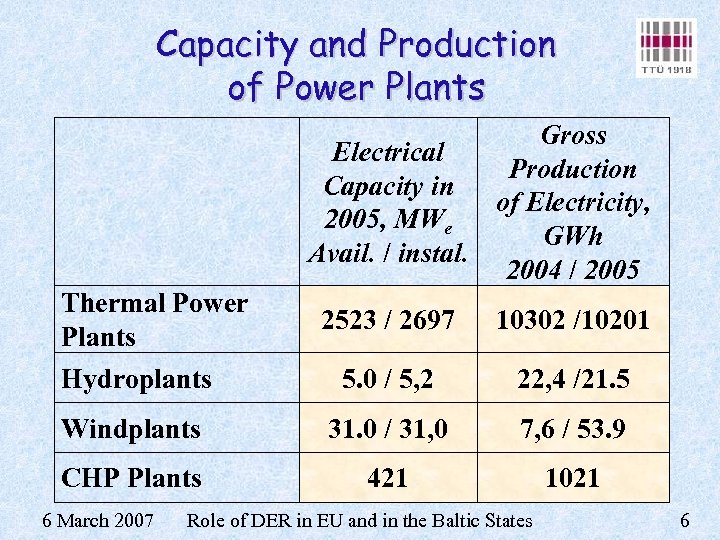 Capacity and Production of Power Plants

TTÜ 1918

| | Electrical Capacity in 2005, $MW_e$ Avail. / instal. | Gross Production of Electricity, GWh 2004 / 2005 |
|---|---|---|
| Thermal Power Plants | 2523 / 2697 | 10302 /10201 |
| Hydroplants | 5.0 / 5,2 | 22,4 /21.5 |
| Windplants | 31.0 / 31,0 | 7,6 / 53.9 |
| CHP Plants | 421 | 1021 |

6 March 2007 Role of DER in EU and in the Baltic States 6